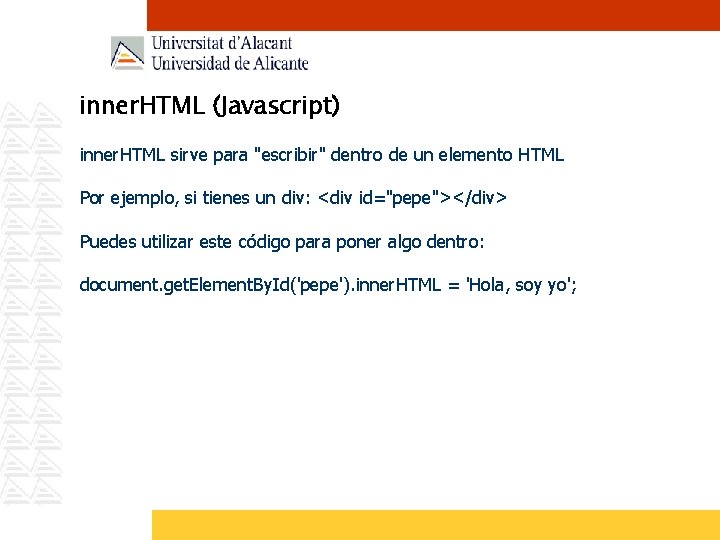 Universitat d'Alacant
Universidad de Alicante

innerHTML (Javascript)

innerHTML sirve para "escribir" dentro de un elemento HTML

Por ejemplo, si tienes un div: <div id="pepe"></div>

Puedes utilizar este código para poner algo dentro:

document.getElementById('pepe').innerHTML = 'Hola, soy yo';